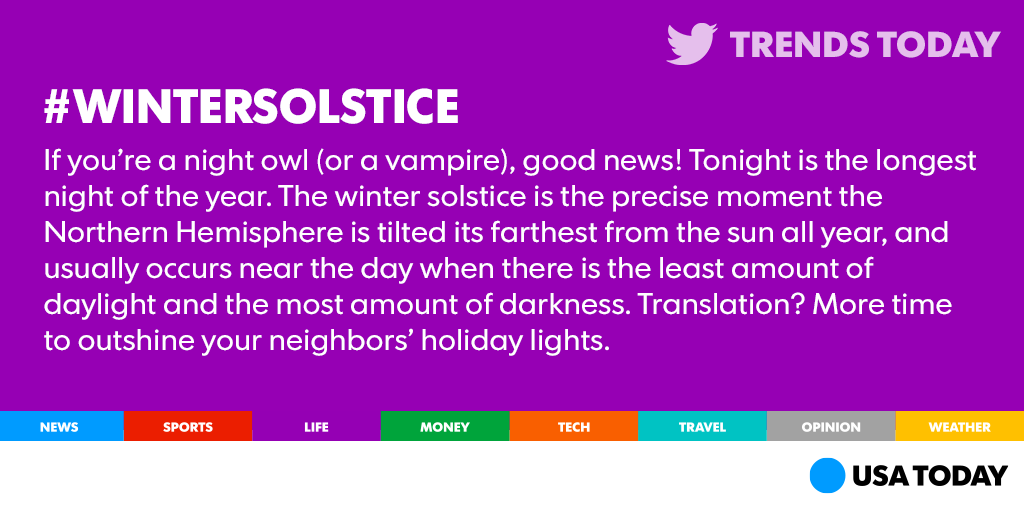 TRENDS TODAY

#WINTERSOLSTICE

If you're a night owl (or a vampire), good news! Tonight is the longest night of the year. The winter solstice is the precise moment the Northern Hemisphere is tilted its farthest from the sun all year, and usually occurs near the day when there is the least amount of daylight and the most amount of darkness. Translation? More time to outshine your neighbors' holiday lights.

NEWS SPORTS LIFE MONEY TECH TRAVEL OPINION WEATHER

USA TODAY